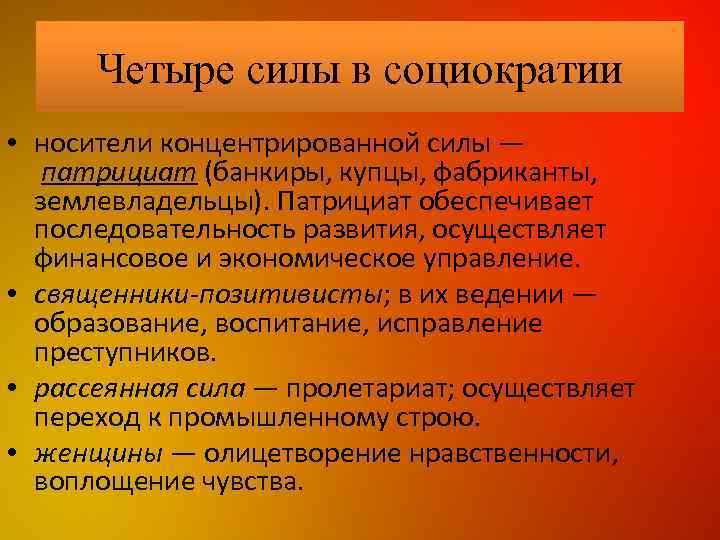 Четыре силы в социократии

• носители концентрированной силы — патрициат (банкиры, купцы, фабриканты, землевладельцы). Патрициат обеспечивает последовательность развития, осуществляет финансовое и экономическое управление.
• священники-позитивисты; в их ведении — образование, воспитание, исправление преступников.
• рассеянная сила — пролетариат; осуществляет переход к промышленному строю.
• женщины — олицетворение нравственности, воплощение чувства.